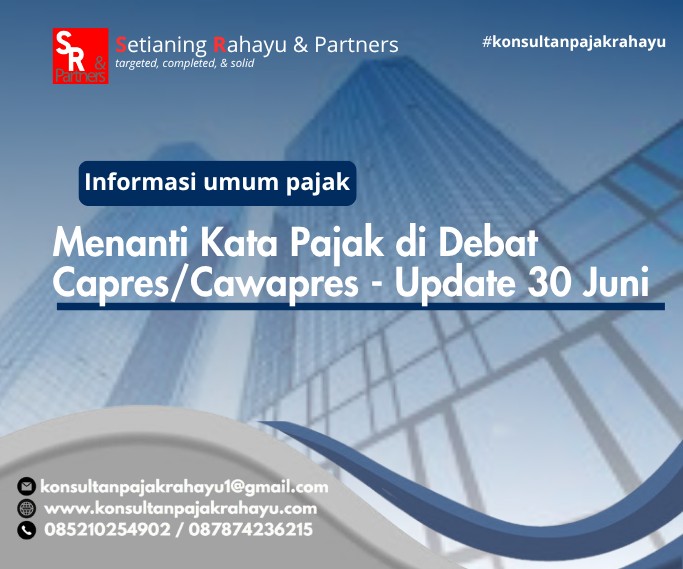 SR & Partners

Setianing Rahayu & Partners
targeted, completed, & solid

#konsultanpajakrahayu

Informasi umum pajak

Menanti Kata Pajak di Debat Capres/Cawapres - Update 30 Juni

konsultanpajakrahayu1@gmail.com
www.konsultanpajakrahayu.com
085210254902 / 087874236215